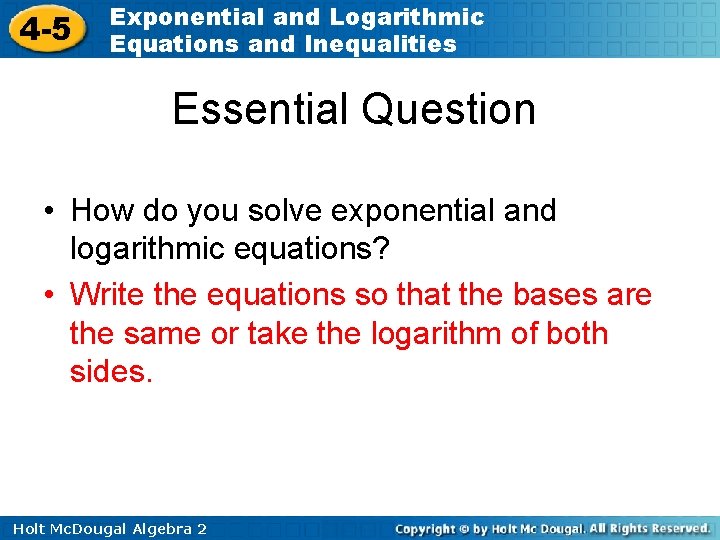 4-5 Exponential and Logarithmic Equations and Inequalities

Essential Question

• How do you solve exponential and logarithmic equations?

• Write the equations so that the bases are the same or take the logarithm of both sides.

Holt McDougal Algebra 2

Copyright © by Holt Mc Dougal. All Rights Reserved.